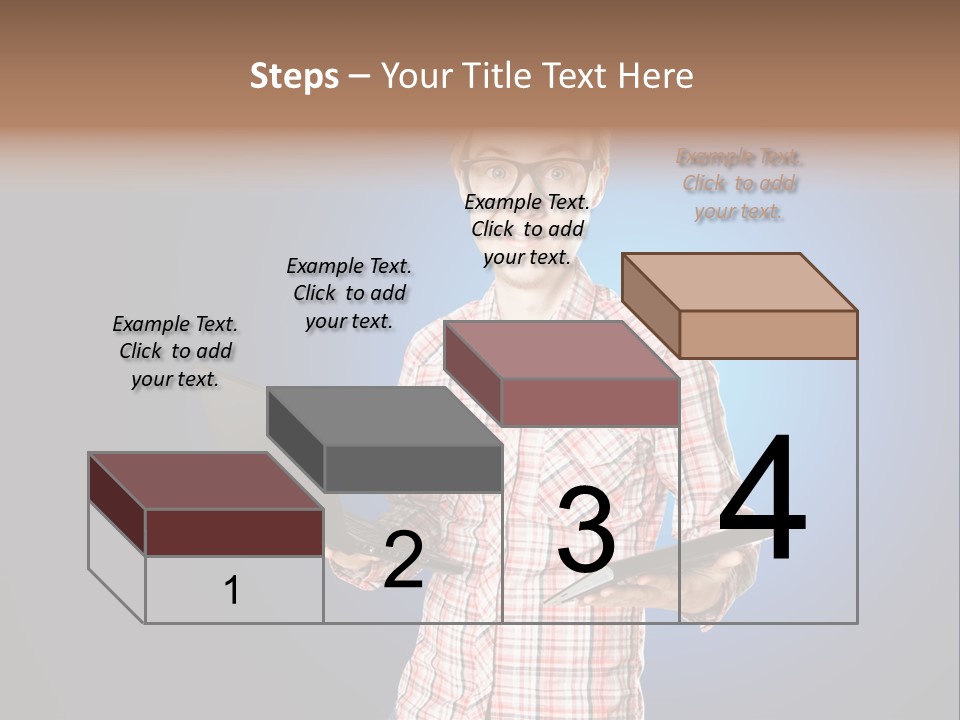 Steps – Your Title Text Here

Example Text. Click to add your text.

Example Text. Click to add your text.

Example Text. Click to add your text.

Example Text. Click to add your text.

1

2

3

4